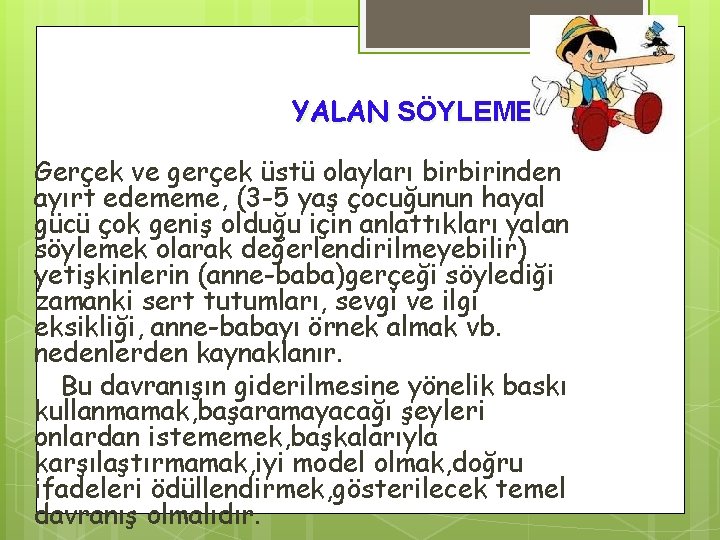 YALAN SÖYLEME

Gerçek ve gerçek üstü olayları birbirinden ayırt edememe, (3-5 yaş çocuğunun hayal gücü çok geniş olduğu için anlattıkları yalan söylemek olarak değerlendirilmeyebilir) yetişkinlerin (anne-baba)gerçeği söylediği zamanki sert tutumları, sevgi ve ilgi eksikliği, anne-babayı örnek almak vb. nedenlerden kaynaklanır.

Bu davranışın giderilmesine yönelik baskı kullanmamak,başaramayacağı şeyleri onlardan istememek,başkalarıyla karşılaştırmamak,iyi model olmak,doğru ifadeleri ödüllendirmek,gösterilecek temel davranış olmalıdır.